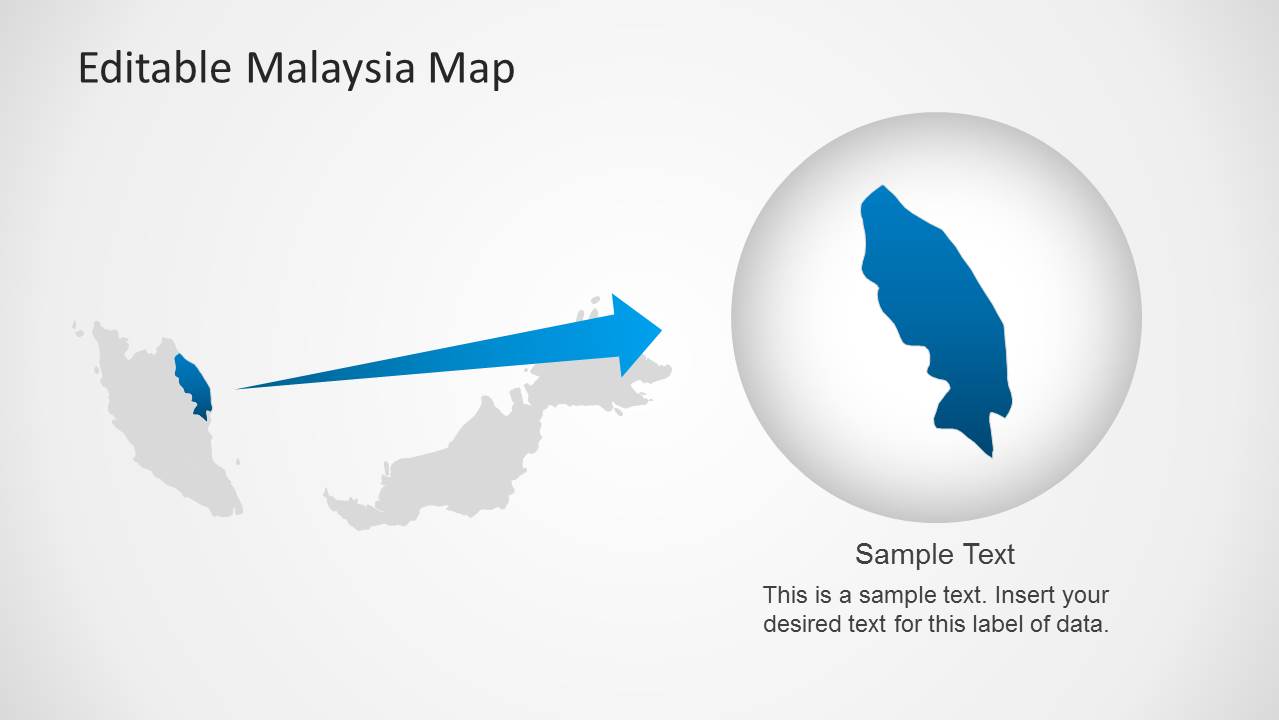 Editable Malaysia Map

Sample Text

This is a sample text. Insert your desired text for this label of data.